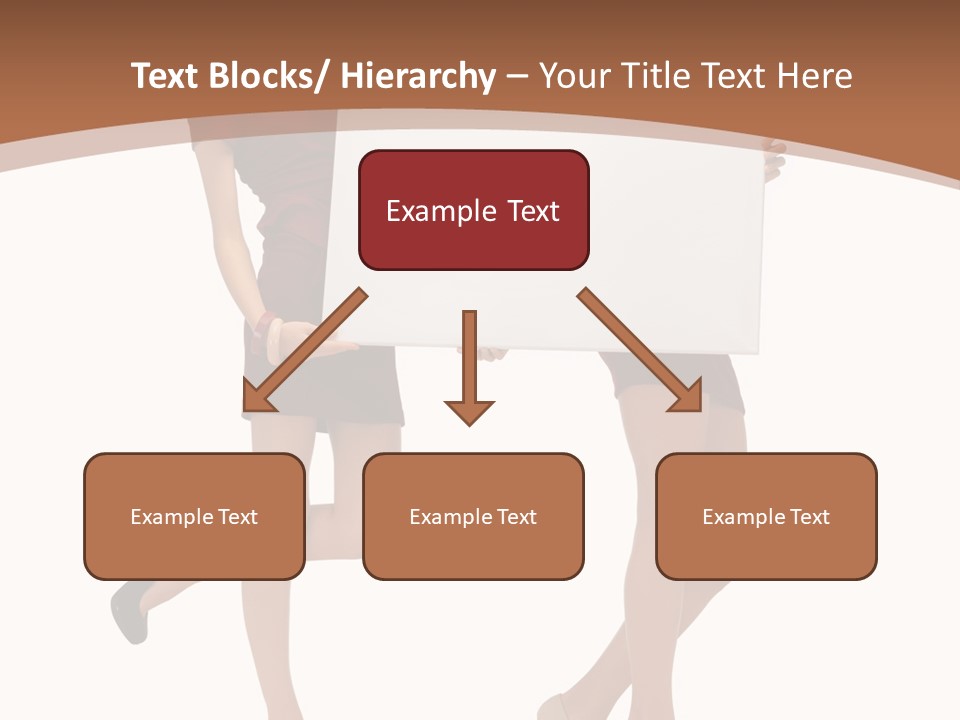 Text Blocks/ Hierarchy – Your Title Text Here

Example Text

Example Text

Example Text

Example Text